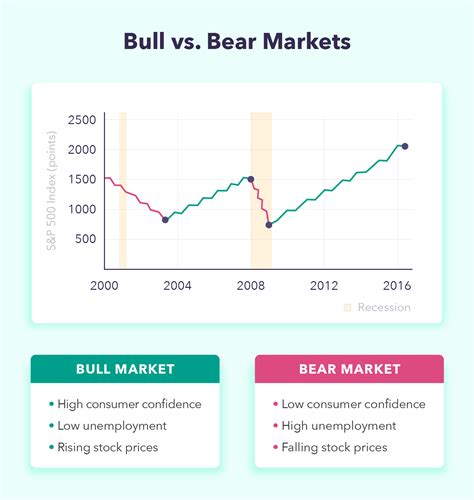 Bull vs. Bear Markets

S&P 500 Index (points)

2500
2000
1500
1000
500

2000
2004
2008
2012
2016

Recession

BULL MARKET

• High consumer confidence
• Low unemployment
• Rising stock prices

BEAR MARKET

• Low consumer confidence
• High unemployment
• Falling stock prices